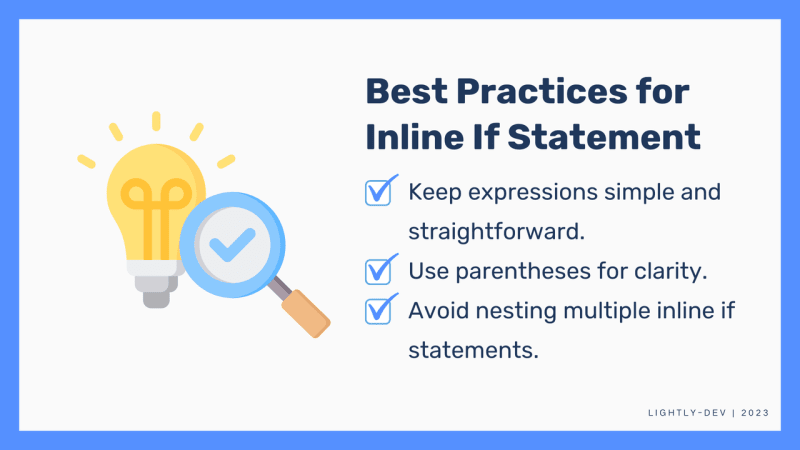 Best Practices for Inline If Statement

Keep expressions simple and straightforward.

Use parentheses for clarity.

Avoid nesting multiple inline if statements.

LIGHTLY-DEV | 2023